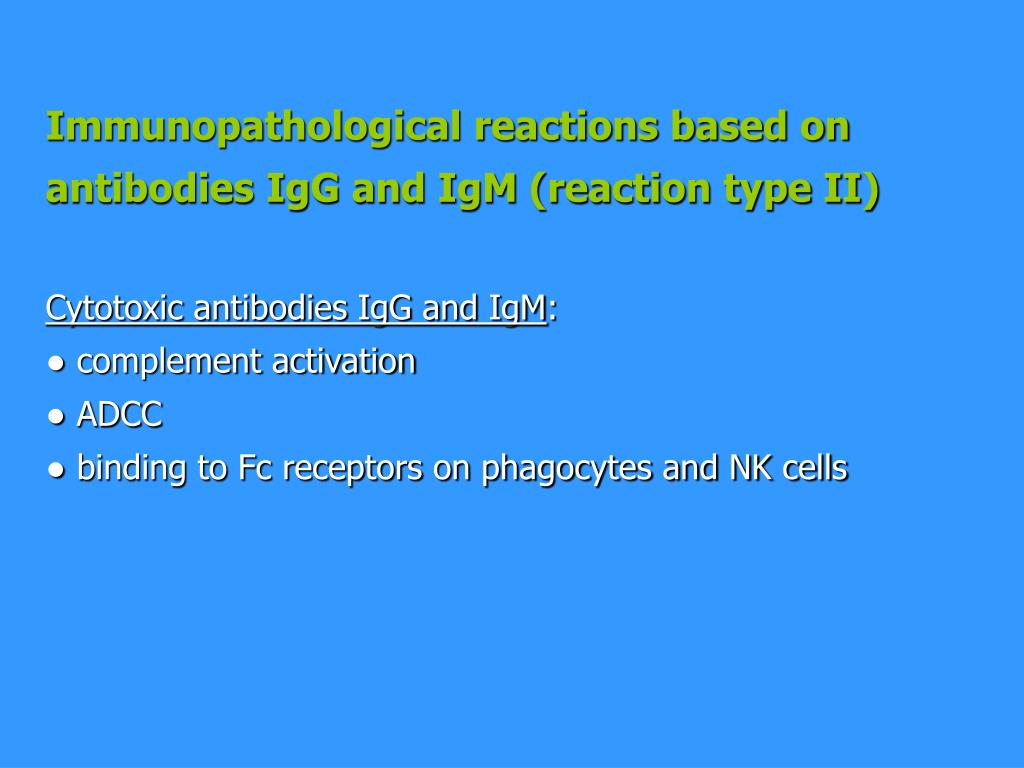 Immunopathological reactions based on antibodies IgG and IgM (reaction type II)

Cytotoxic antibodies IgG and IgM:
● complement activation
● ADCC
● binding to Fc receptors on phagocytes and NK cells